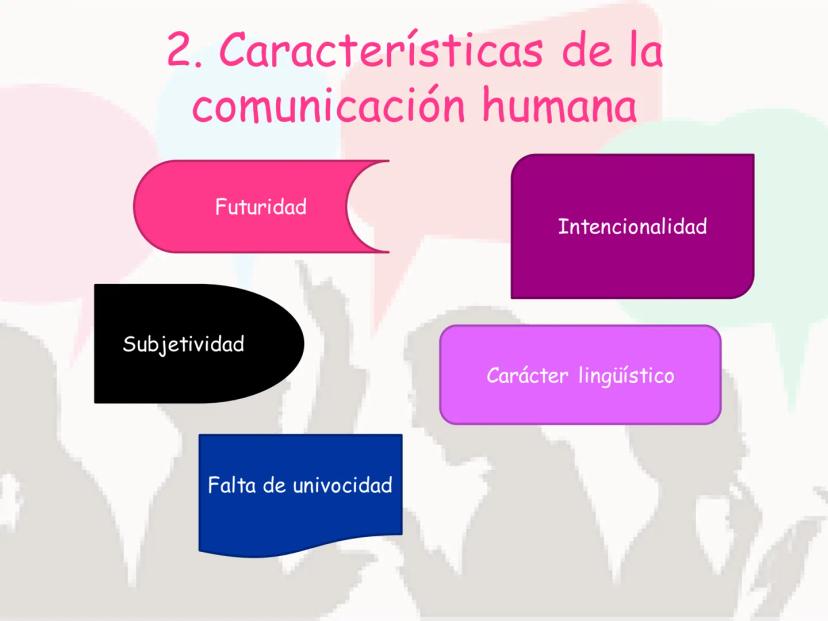 2. Características de la comunicación humana

Futuridad

Intencionalidad

Subjetividad

Carácter lingüístico

Falta de univocidad